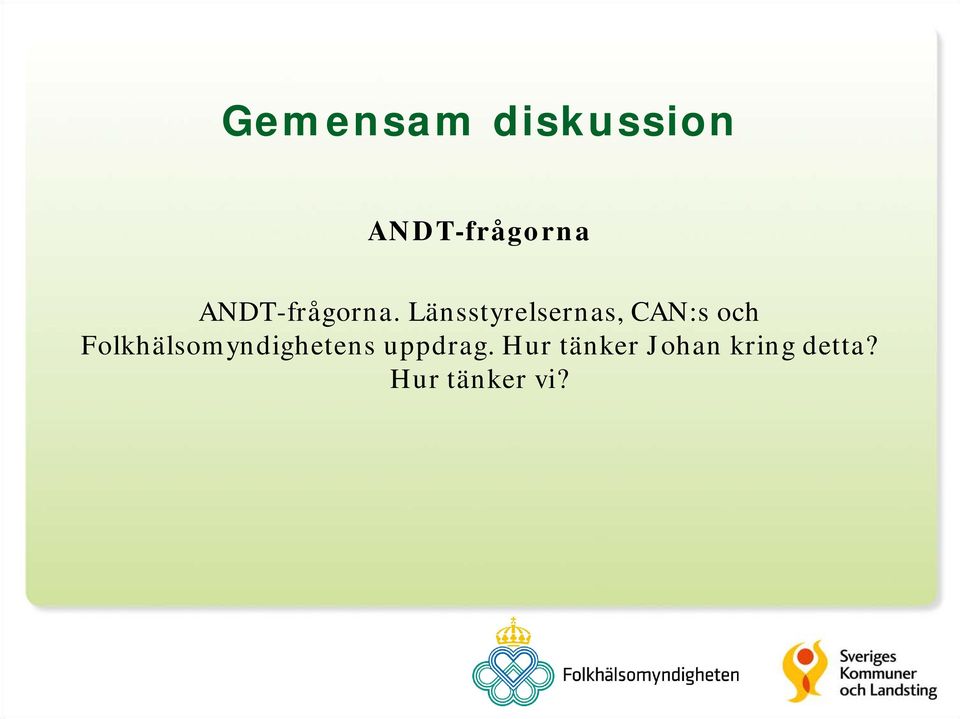 Gemensam diskussion

ANDT-frågorna

ANDT-frågorna. Länsstyrelsernas, CAN:s och Folkhälsomyndighetens uppdrag. Hur tänker Johan kring detta? Hur tänker vi?

Folkhälsomyndigheten

Sveriges Kommuner och Landsting